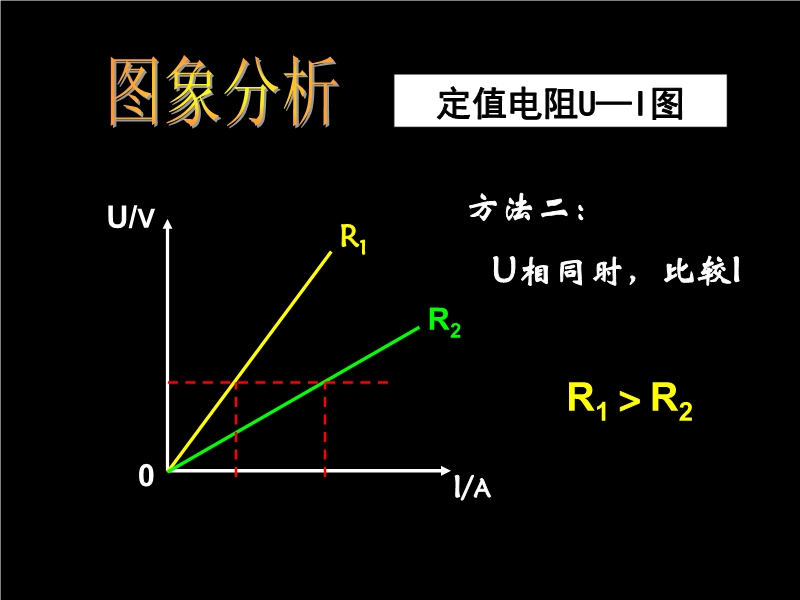 图象分析

定值电阻U—I图

U/V

$R_1$

$R_2$

0

I/A

方法二：

U相同时，比较I

$R_1 > R_2$